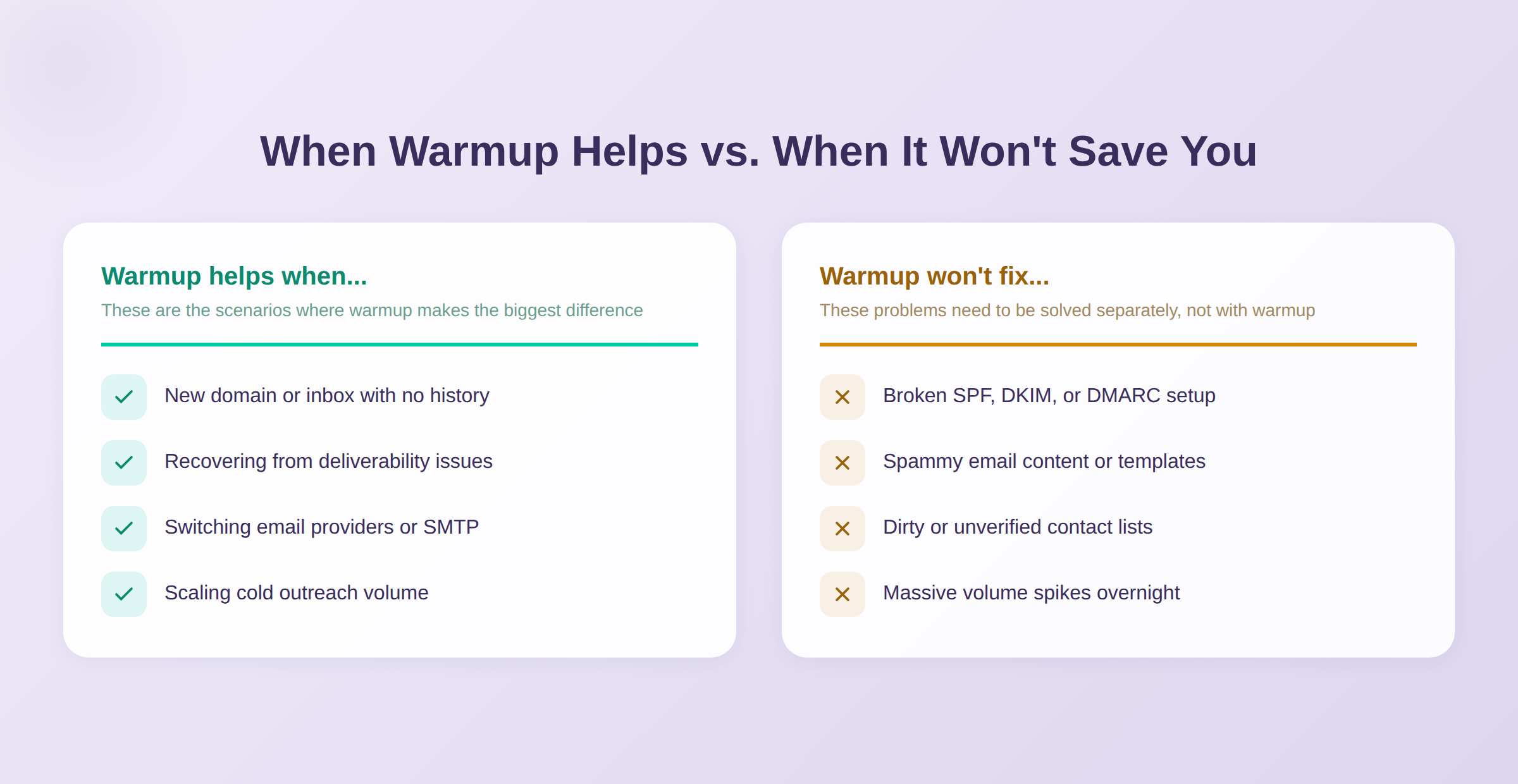 When Warmup Helps vs. When It Won't Save You

Warmup helps when...

These are the scenarios where warmup makes the biggest difference

New domain or inbox with no history

Recovering from deliverability issues

Switching email providers or SMTP

Scaling cold outreach volume

Warmup won't fix...

These problems need to be solved separately, not with warmup

Broken SPF, DKIM, or DMARC setup

Spammy email content or templates

Dirty or unverified contact lists

Massive volume spikes overnight